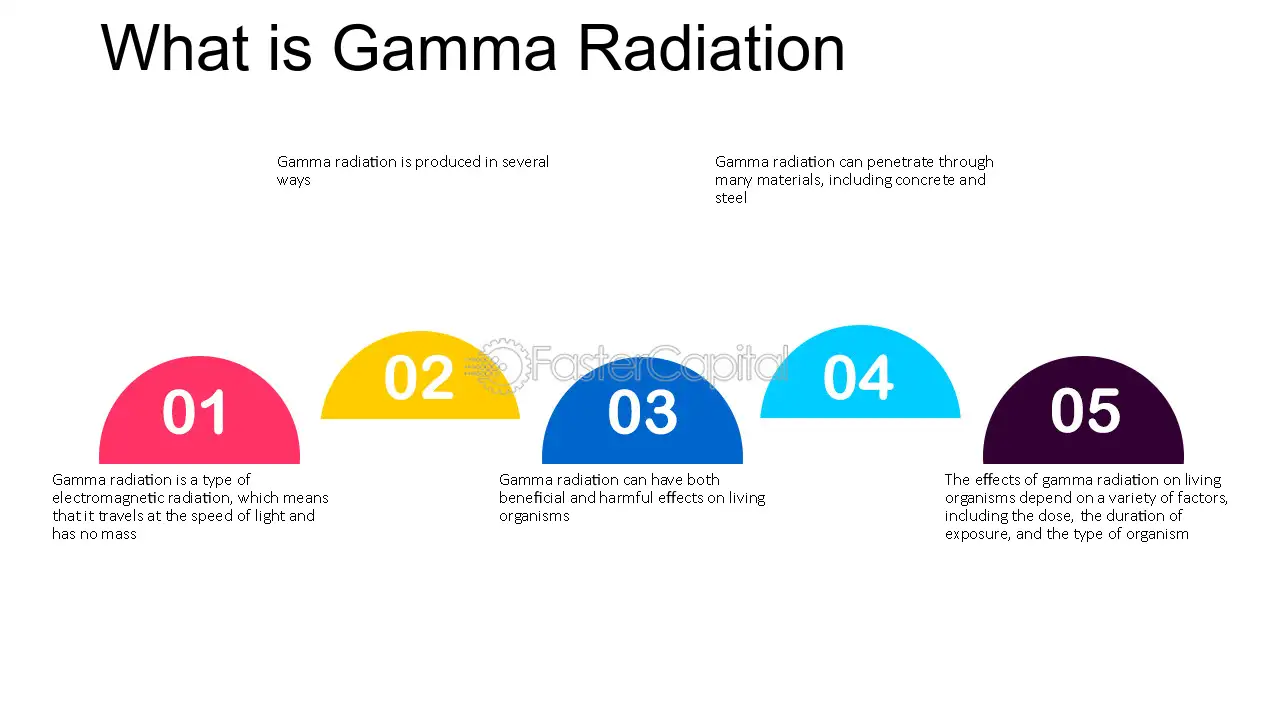 What is Gamma Radiation

Gamma radiation is produced in several ways

Gamma radiation can penetrate through many materials, including concrete and steel

01

02

03

04

05

Gamma radiation is a type of electromagnetic radiation, which means that it travels at the speed of light and has no mass

Gamma radiation can have both beneficial and harmful effects on living organisms

The effects of gamma radiation on living organisms depend on a variety of factors, including the dose, the duration of exposure, and the type of organism

FasterCapital